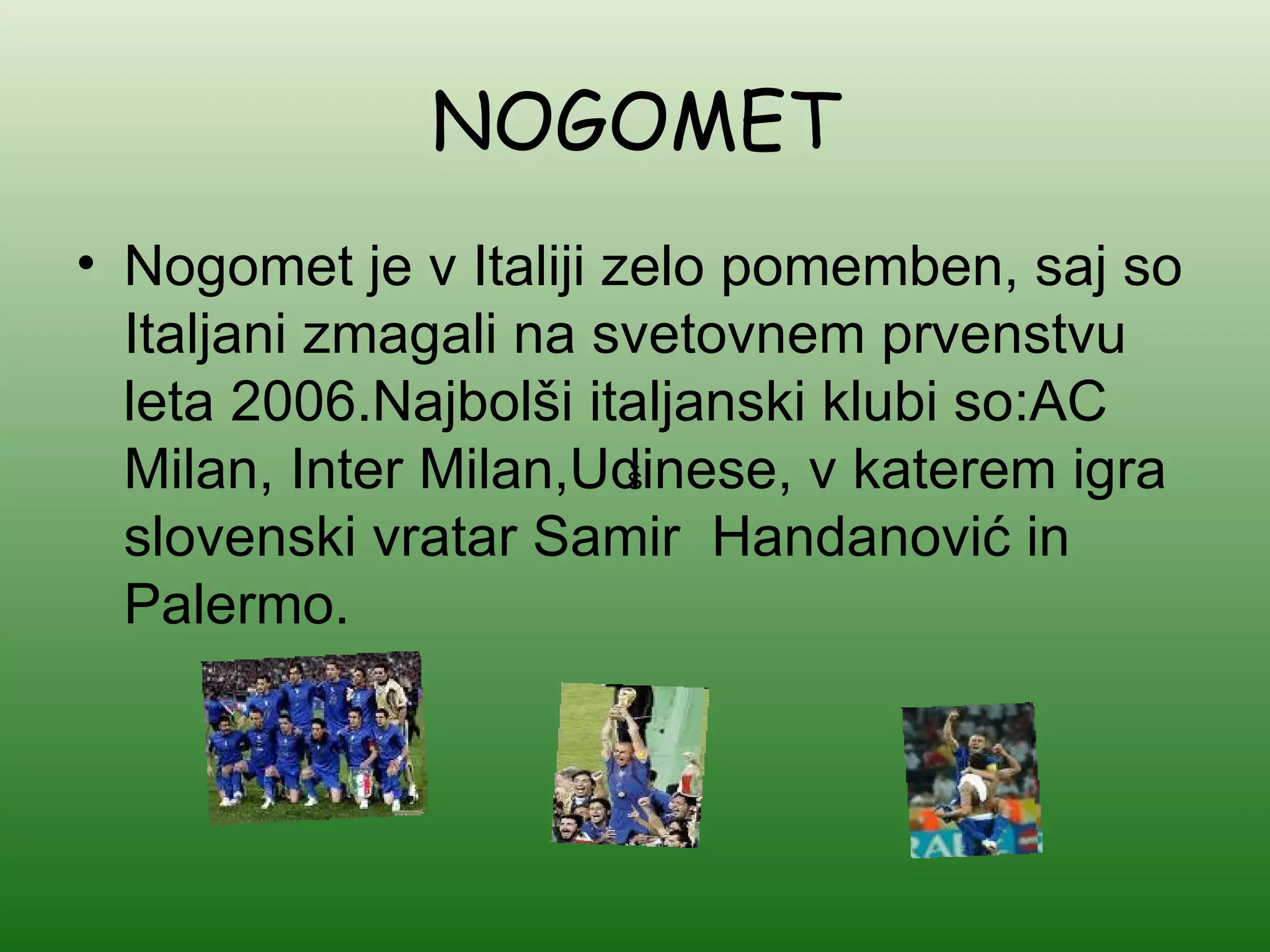 NOGOMET

• Nogomet je v Italiji zelo pomemben, saj so Italjani zmagali na svetovnem prvenstvu leta 2006.Najbolši italjanski klubi so:AC Milan, Inter Milan,Udinese, v katerem igra slovenski vratar Samir Handanović in Palermo.